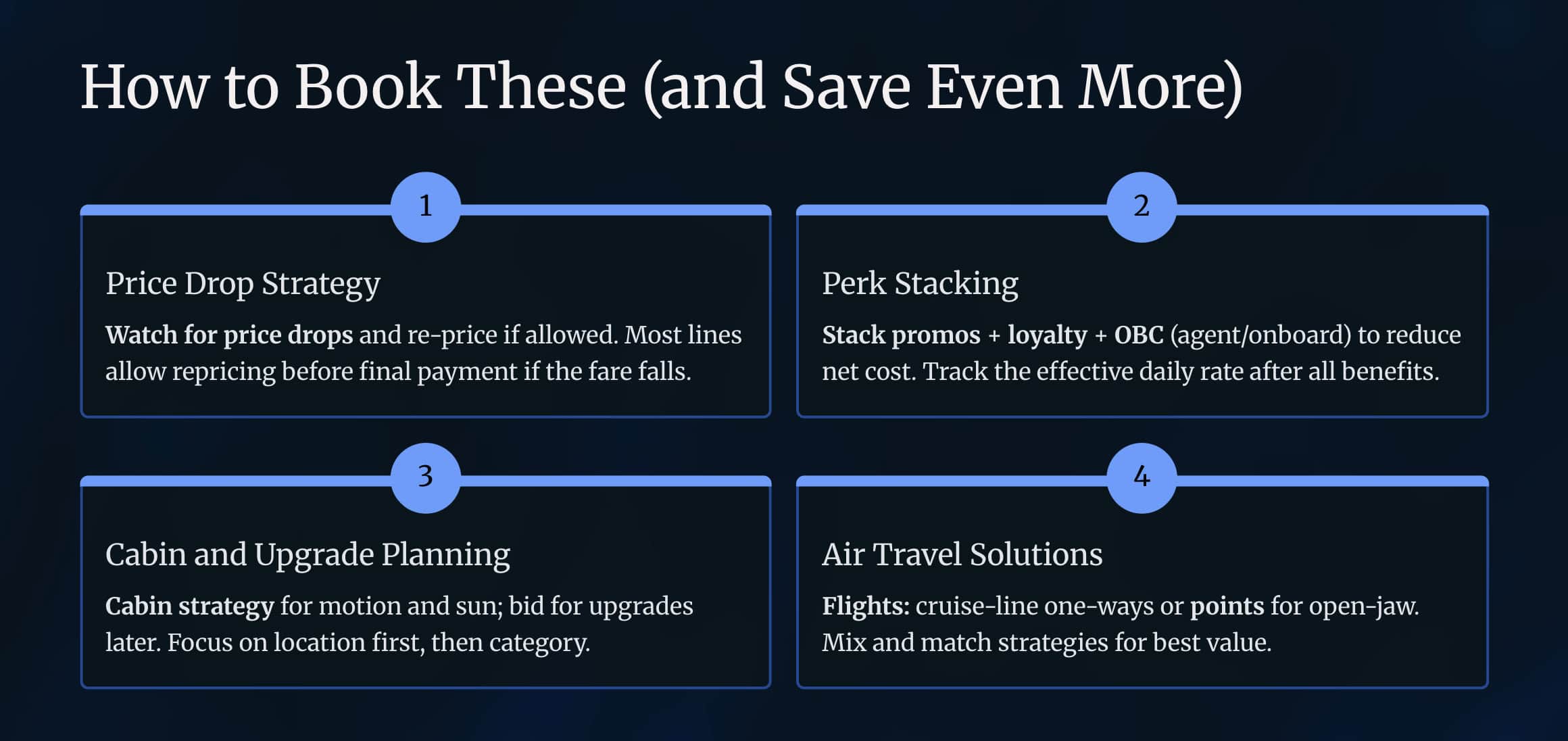 How to Book These (and Save Even More)

1

Price Drop Strategy

Watch for price drops and re-price if allowed. Most lines allow repricing before final payment if the fare falls.

2

Perk Stacking

Stack promos + loyalty + OBC (agent/onboard) to reduce net cost. Track the effective daily rate after all benefits.

3

Cabin and Upgrade Planning

Cabin strategy for motion and sun; bid for upgrades later. Focus on location first, then category.

4

Air Travel Solutions

Flights: cruise-line one-ways or points for open-jaw. Mix and match strategies for best value.